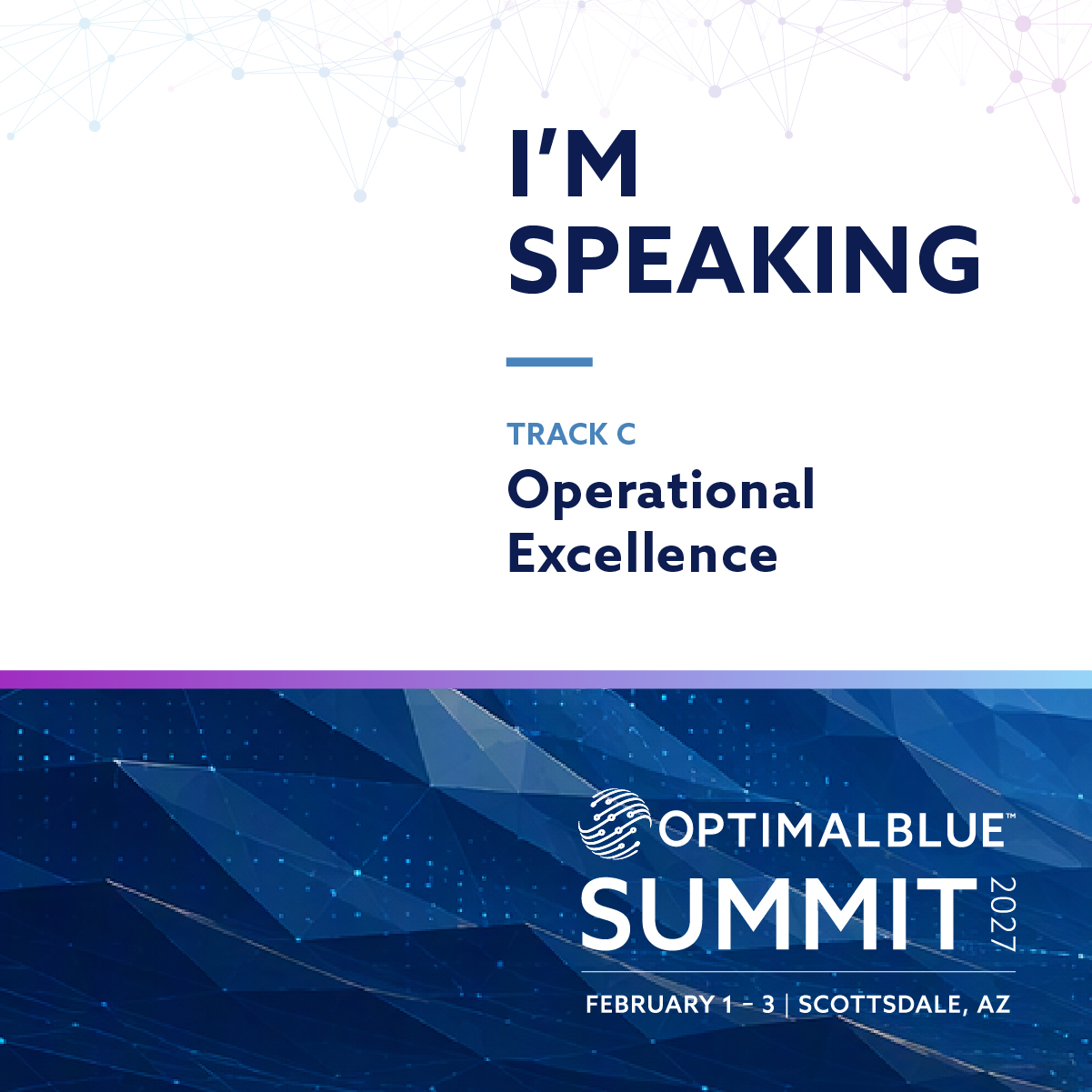 I'M SPEAKING

TRACK C

Operational Excellence

OPTIMALBLUE™

SUMMIT 2027

FEBRUARY 1 – 3 | SCOTTSDALE, AZ